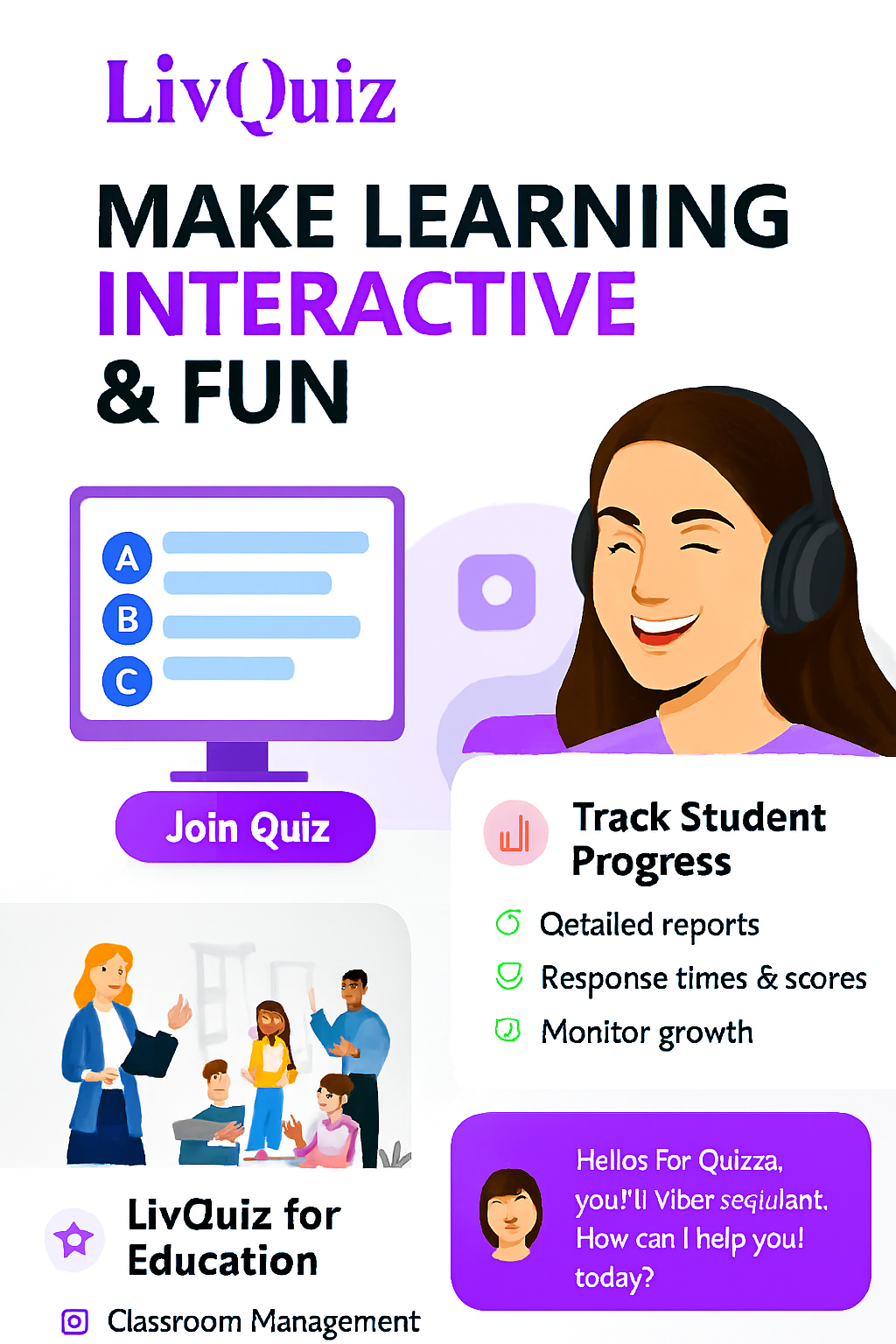 LivQuiz

MAKE LEARNING INTERACTIVE & FUN

A
B
C

Join Quiz

Track Student Progress

Qetailed reports

Response times & scores

Monitor growth

LivQuiz for Education

Classroom Management

Hellos For Quizza, you!'ll Viber seqiulant. How can I help you! today?